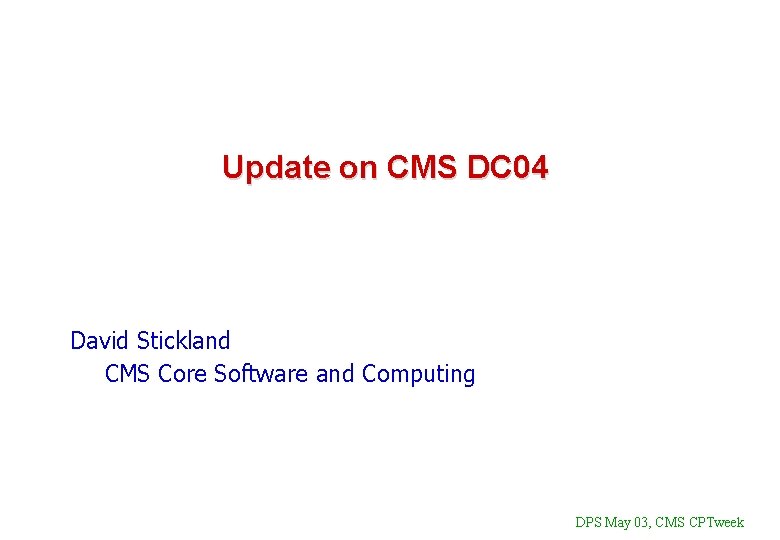 Update on CMS DC04

David Stickland

CMS Core Software and Computing

DPS May 03, CMS CPTweek